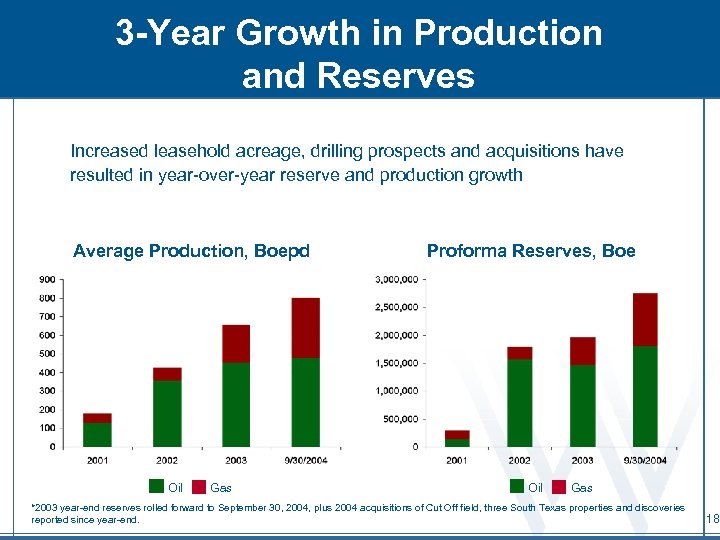 3-Year Growth in Production and Reserves

Increased leasehold acreage, drilling prospects and acquisitions have resulted in year-over-year reserve and production growth

Average Production, Boepd

900
800
700
600
500
400
300
200
100
0

2001
2002
2003
9/30/2004

Oil Gas

Proforma Reserves, Boe

3,000,000
2,500,000
2,000,000
1,500,000
1,000,000
500,000
0

2001
2002
2003
9/30/2004

Oil Gas

*2003 year-end reserves rolled forward to September 30, 2004, plus 2004 acquisitions of Cut Off field, three South Texas properties and discoveries reported since year-end.

18